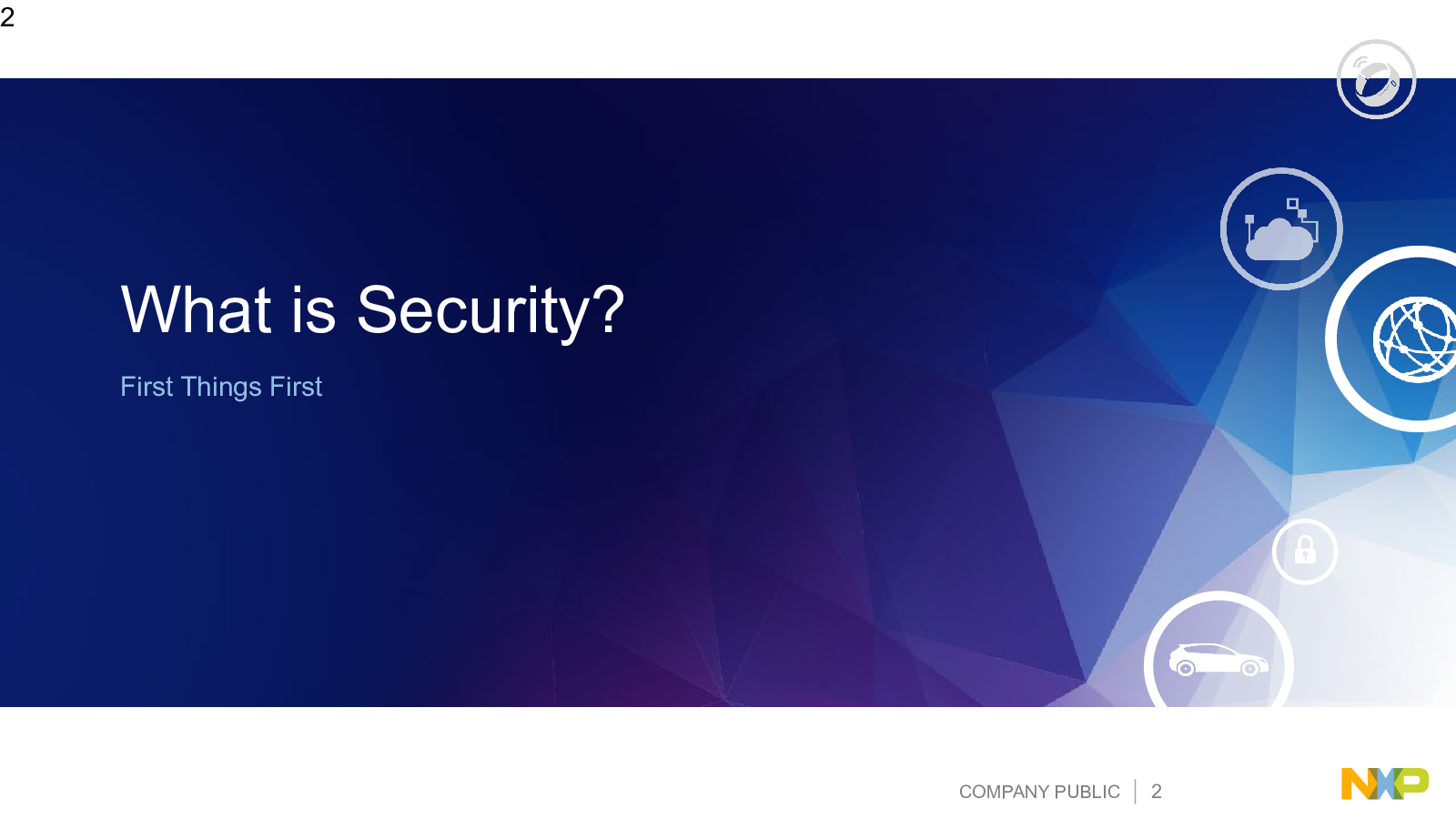 2

What is Security?

First Things First

COMPANY PUBLIC | 2

NXP